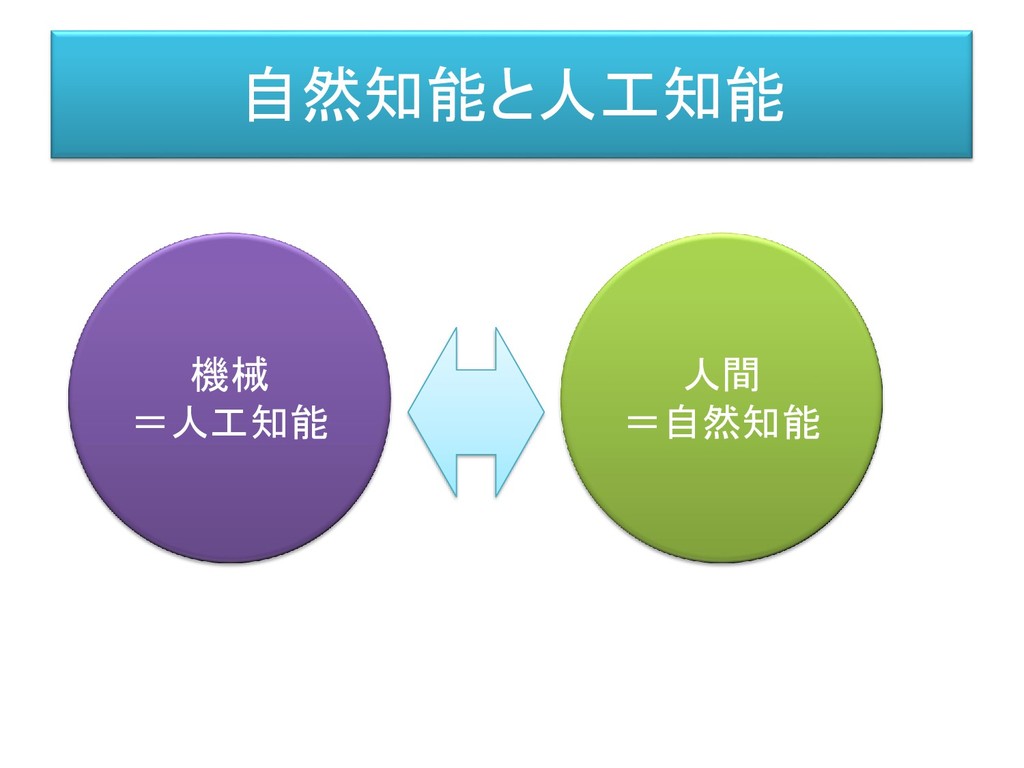 自然知能と人工知能

機械
＝人工知能

人間
＝自然知能